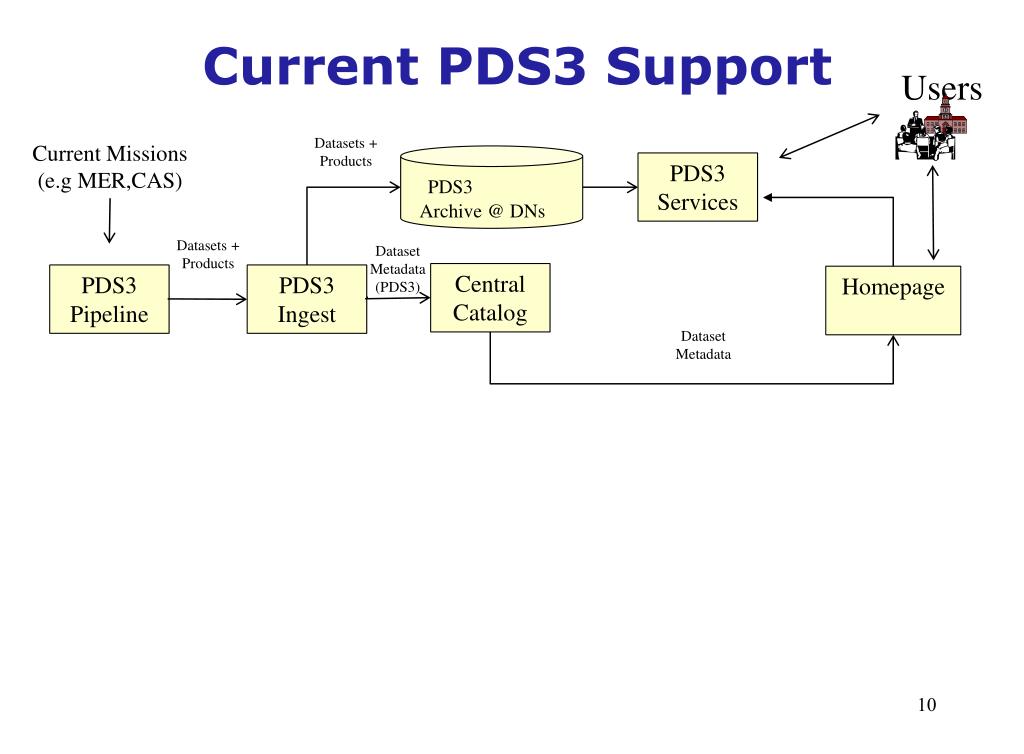 Current PDS3 Support

Users

Current Missions
(e.g MER,CAS)

Datasets + Products

PDS3
Archive @ DNs

PDS3
Services

Datasets + Products

Dataset Metadata (PDS3)

PDS3
Pipeline

PDS3
Ingest

Central
Catalog

Homepage

Dataset Metadata

10